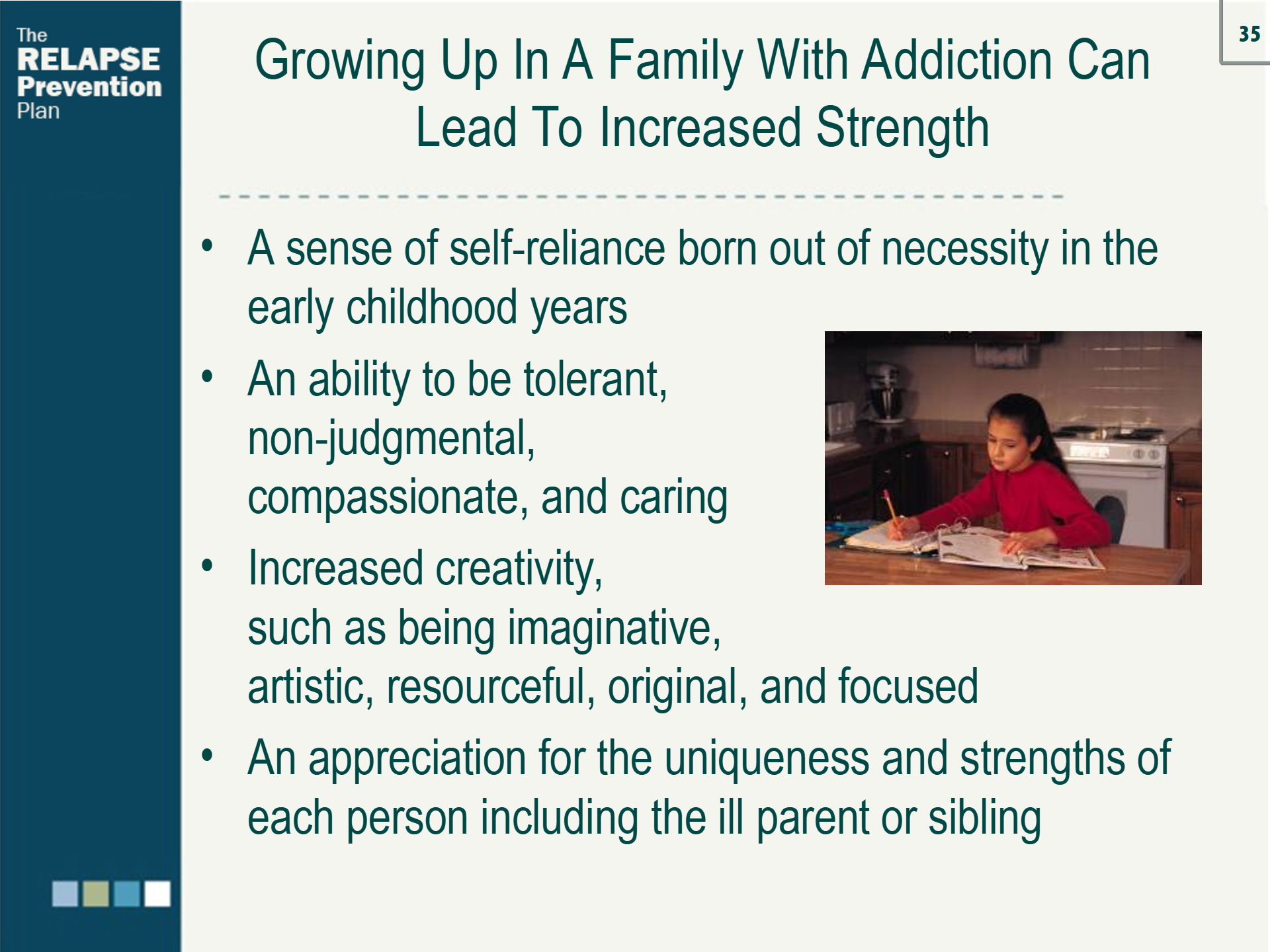 The RELAPSE Prevention Plan

35

Growing Up In A Family With Addiction Can Lead To Increased Strength

• A sense of self-reliance born out of necessity in the early childhood years

• An ability to be tolerant, non-judgmental, compassionate, and caring

• Increased creativity, such as being imaginative, artistic, resourceful, original, and focused

• An appreciation for the uniqueness and strengths of each person including the ill parent or sibling